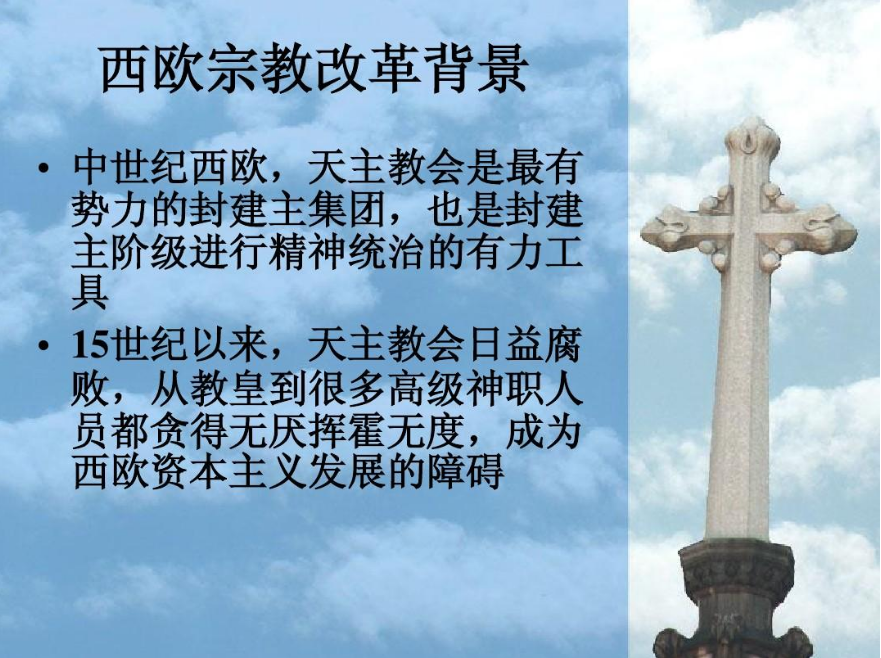 西欧宗教改革背景

• 中世纪西欧，天主教会是最有势力的封建主集团，也是封建主阶级进行精神统治的有力工具

• 15世纪以来，天主教会日益腐败，从教皇到很多高级神职人员都贪得无厌挥霍无度，成为西欧资本主义发展的障碍